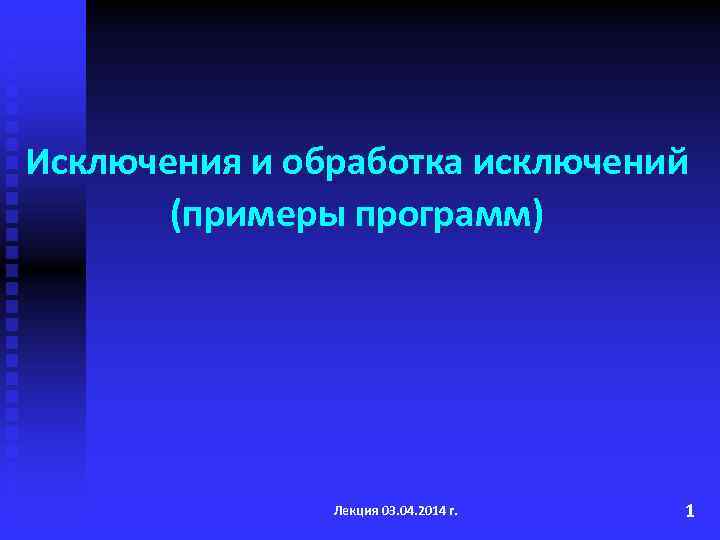 Исключения и обработка исключений
(примеры программ)

Лекция 03.04.2014 г.

1